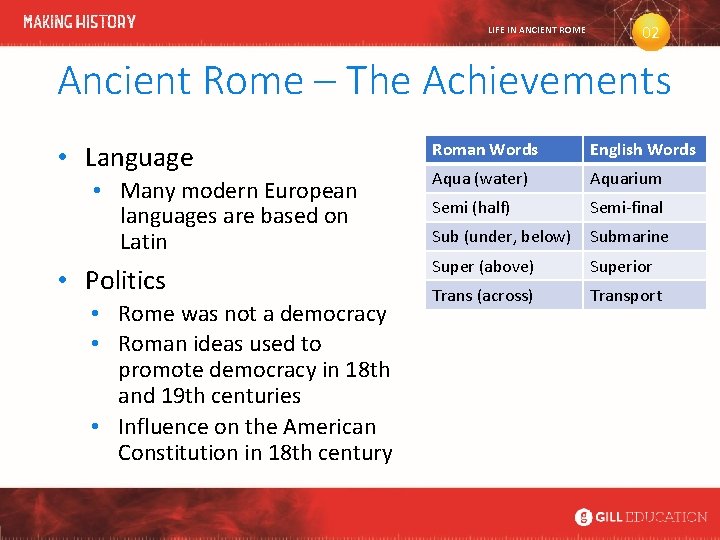 MAKING HISTORY

LIFE IN ANCIENT ROME 02

Ancient Rome – The Achievements

• Language
  • Many modern European languages are based on Latin
• Politics
  • Rome was not a democracy
  • Roman ideas used to promote democracy in 18th and 19th centuries
  • Influence on the American Constitution in 18th century

| Roman Words | English Words |
|---|---|
| Aqua (water) | Aquarium |
| Semi (half) | Semi-final |
| Sub (under, below) | Submarine |
| Super (above) | Superior |
| Trans (across) | Transport |

GILL EDUCATION